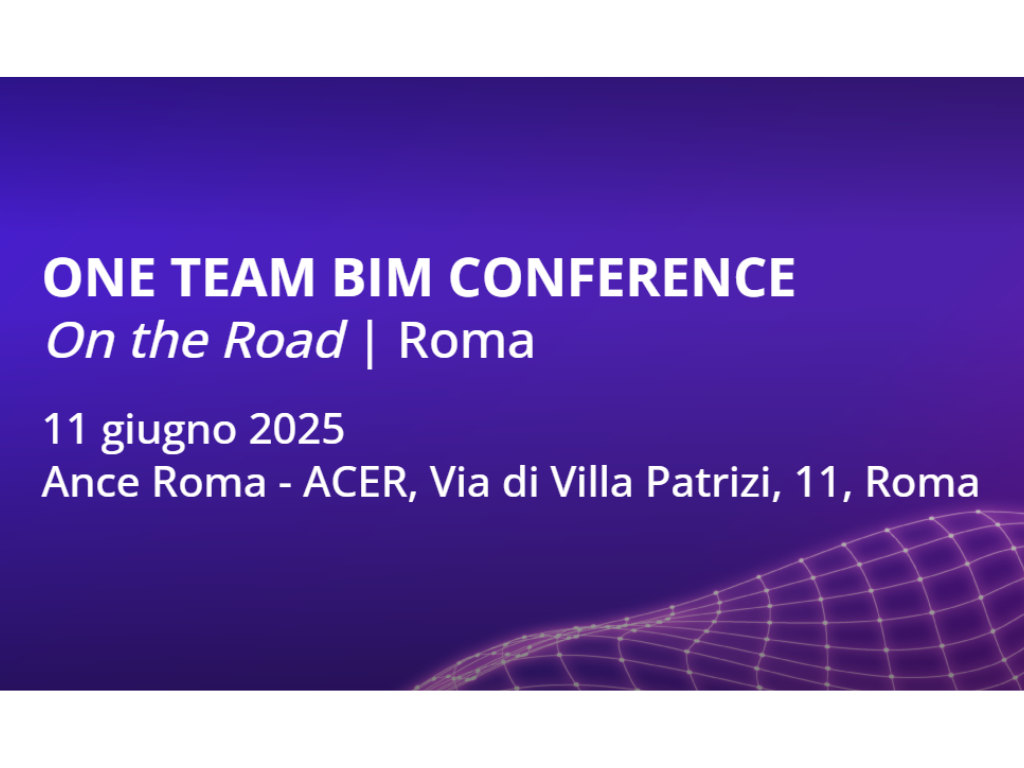 ONE TEAM BIM CONFERENCE
On the Road | Roma

11 giugno 2025
Ance Roma - ACER, Via di Villa Patrizi, 11, Roma